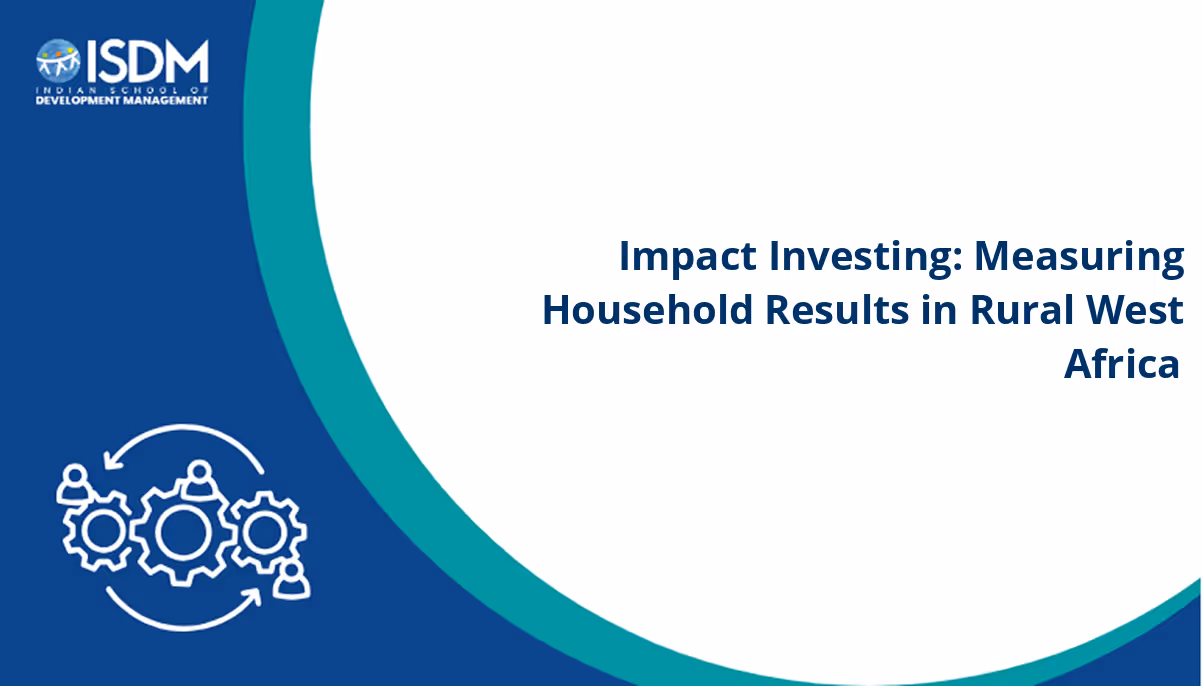 ISDM
INDIAN SCHOOL OF
DEVELOPMENT MANAGEMENT

Impact Investing: Measuring Household Results in Rural West Africa